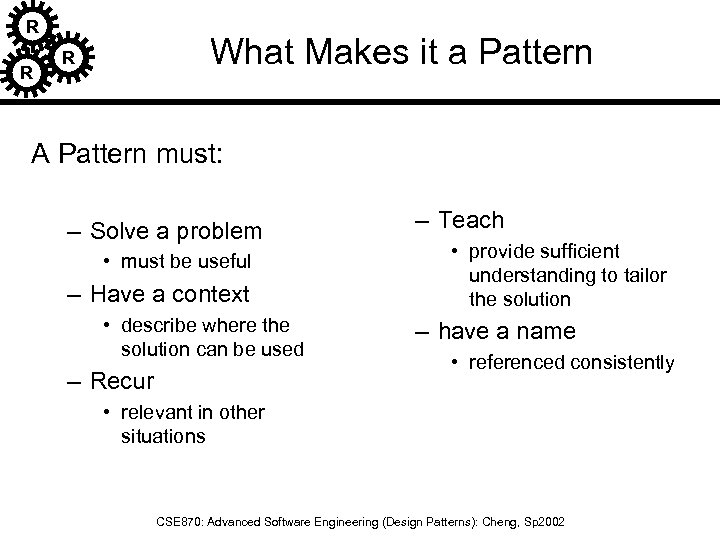 R
R
R

What Makes it a Pattern

A Pattern must:

– Solve a problem
• must be useful
– Have a context
• describe where the solution can be used
– Recur
• relevant in other situations

– Teach
• provide sufficient understanding to tailor the solution
– have a name
• referenced consistently

CSE870: Advanced Software Engineering (Design Patterns): Cheng, Sp2002